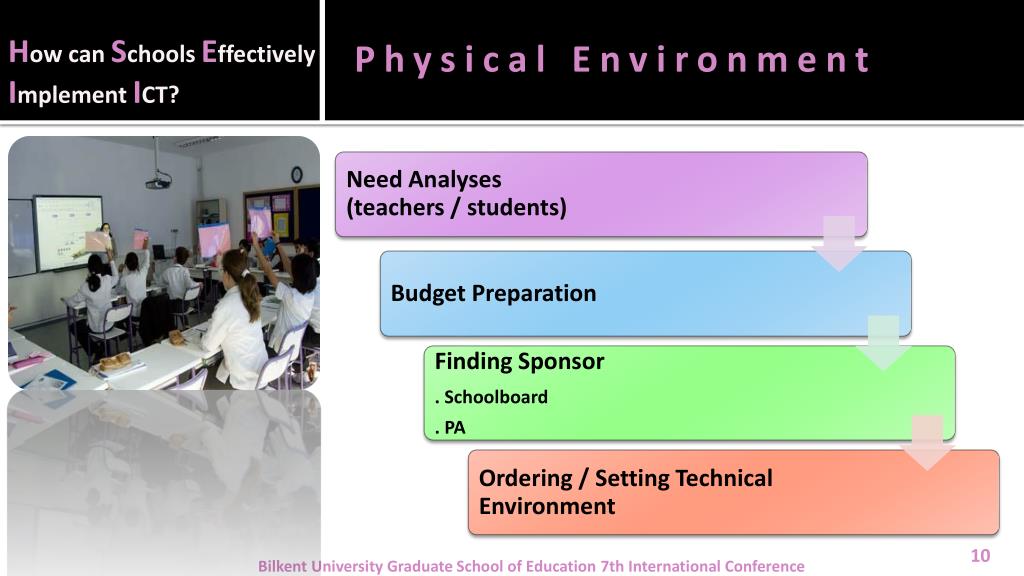 How can Schools Effectively Implement ICT?

Physical Environment

Need Analyses
(teachers / students)

Budget Preparation

Finding Sponsor
. Schoolboard
. PA

Ordering / Setting Technical Environment

Bilkent University Graduate School of Education 7th International Conference

10